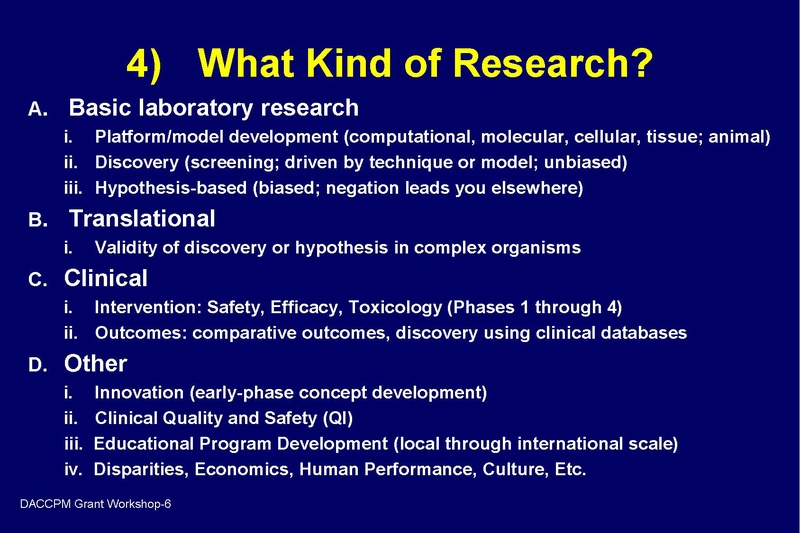 4) What Kind of Research?

A. Basic laboratory research

i. Platform/model development (computational, molecular, cellular, tissue; animal)

ii. Discovery (screening; driven by technique or model; unbiased)

iii. Hypothesis-based (biased; negation leads you elsewhere)

B. Translational

i. Validity of discovery or hypothesis in complex organisms

C. Clinical

i. Intervention: Safety, Efficacy, Toxicology (Phases 1 through 4)

ii. Outcomes: comparative outcomes, discovery using clinical databases

D. Other

i. Innovation (early-phase concept development)

ii. Clinical Quality and Safety (QI)

iii. Educational Program Development (local through international scale)

iv. Disparities, Economics, Human Performance, Culture, Etc.

DACCPM Grant Workshop-6